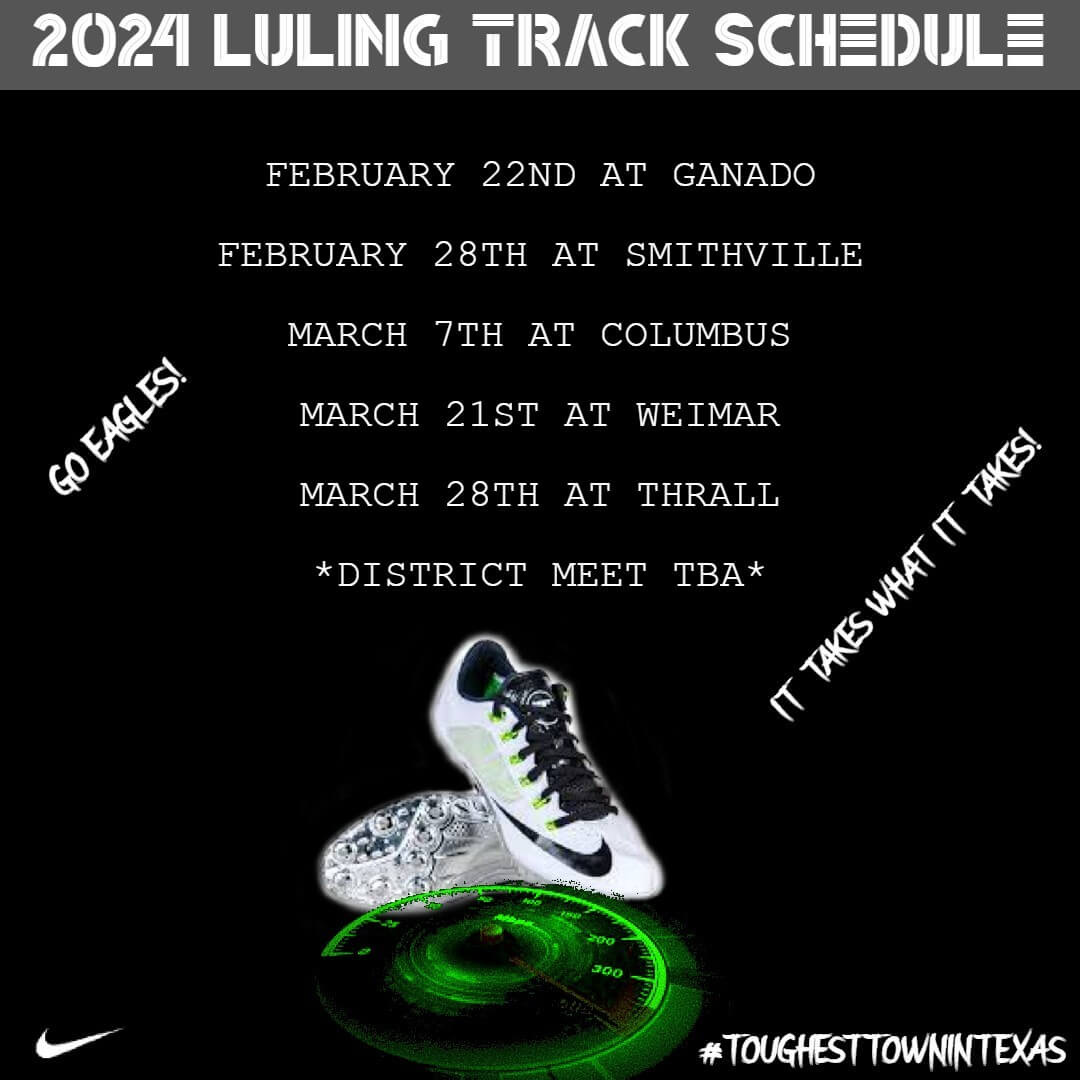 2024 LULING TRACK SCHEDULE

FEBRUARY 22ND AT GANADO

FEBRUARY 28TH AT SMITHVILLE

MARCH 7TH AT COLUMBUS

MARCH 21ST AT WEIMAR

MARCH 28TH AT THRALL

*DISTRICT MEET TBA*

GO EAGLES!

IT TAKES WHAT IT TAKES!

200

300

#TOUGHESTTOWNINTEXAS